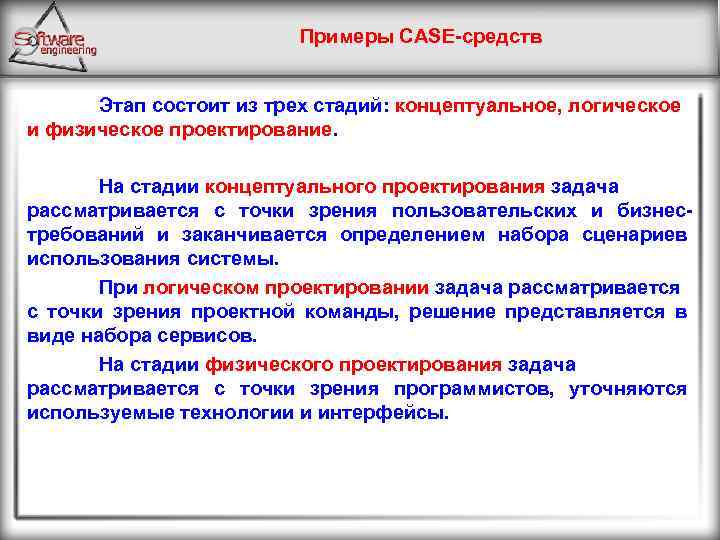 Software engineering

Примеры CASE-средств

Этап состоит из трех стадий: концептуальное, логическое и физическое проектирование.

На стадии концептуального проектирования задача рассматривается с точки зрения пользовательских и бизнес-требований и заканчивается определением набора сценариев использования системы.

При логическом проектировании задача рассматривается с точки зрения проектной команды, решение представляется в виде набора сервисов.

На стадии физического проектирования задача рассматривается с точки зрения программистов, уточняются используемые технологии и интерфейсы.